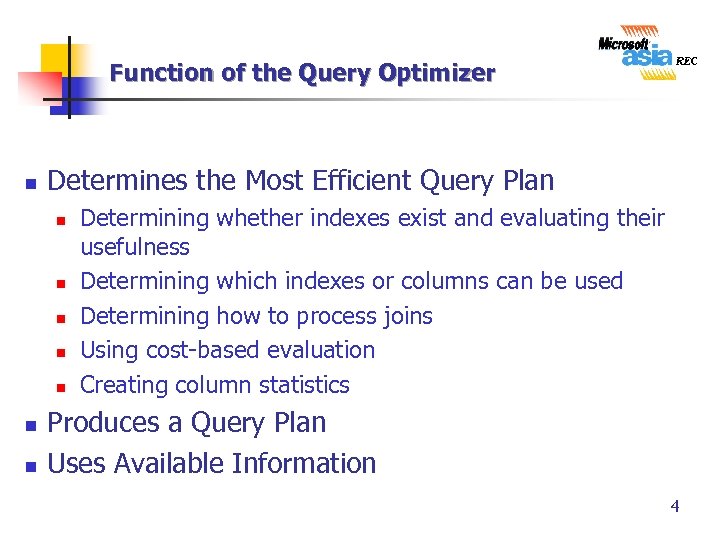 Function of the Query Optimizer

Microsoft asia REC

- Determines the Most Efficient Query Plan
  - Determining whether indexes exist and evaluating their usefulness
  - Determining which indexes or columns can be used
  - Determining how to process joins
  - Using cost-based evaluation
  - Creating column statistics
- Produces a Query Plan
- Uses Available Information

4